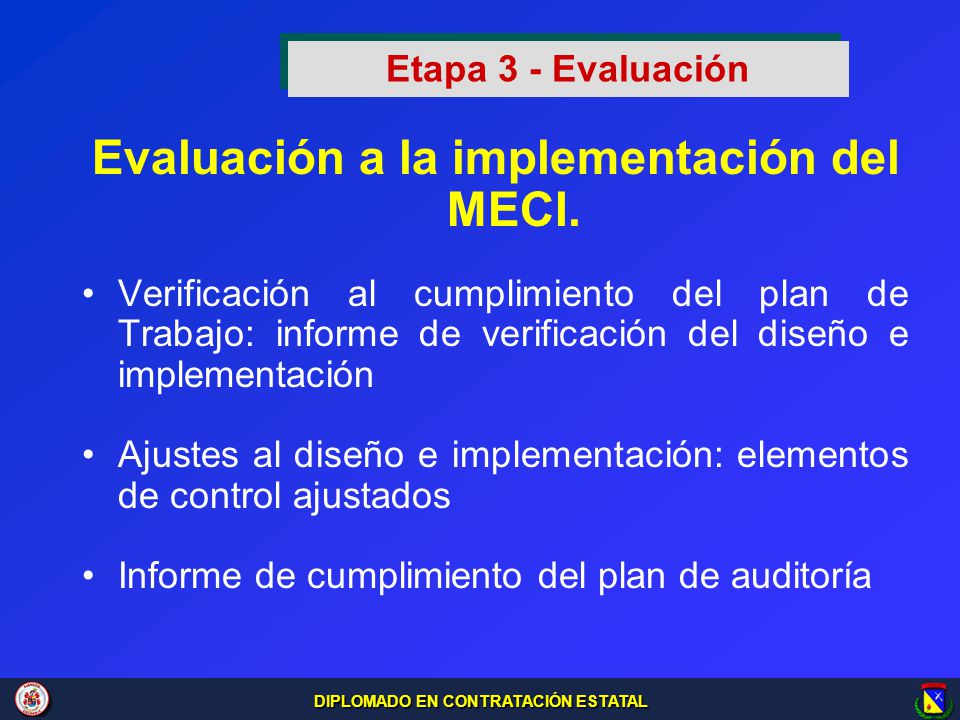 Etapa 3 - Evaluación

Evaluación a la implementación del MECI.

• Verificación al cumplimiento del plan de Trabajo: informe de verificación del diseño e implementación

• Ajustes al diseño e implementación: elementos de control ajustados

• Informe de cumplimiento del plan de auditoría

DIPLOMADO EN CONTRATACIÓN ESTATAL